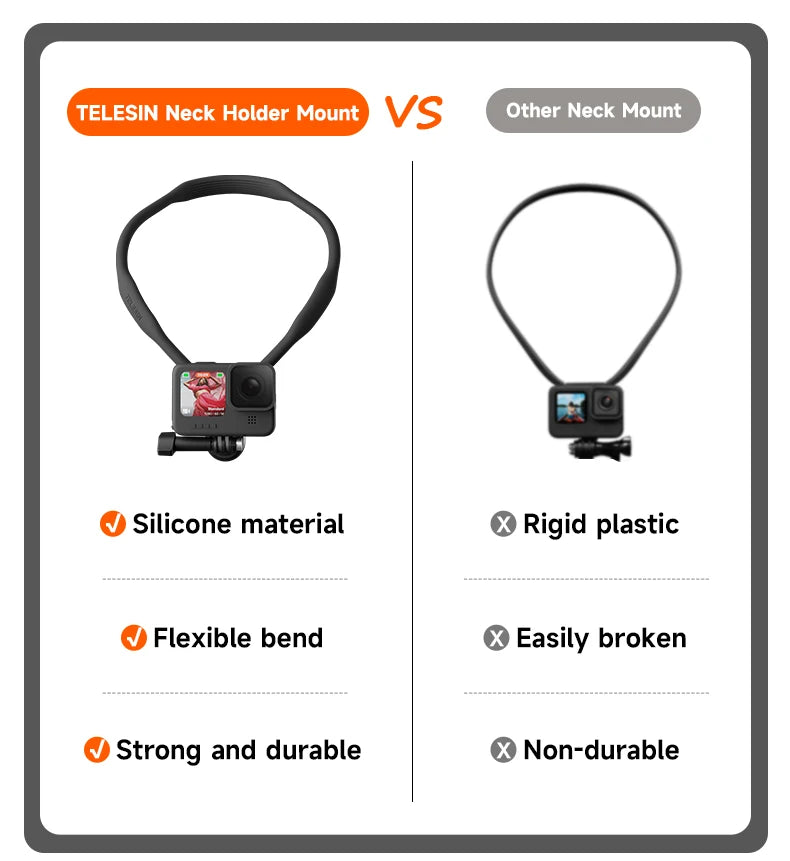 TELESIN Neck Holder Mount

VS

Other Neck Mount

Silicone material

Flexible bend

Strong and durable

Rigid plastic

Easily broken

Non-durable